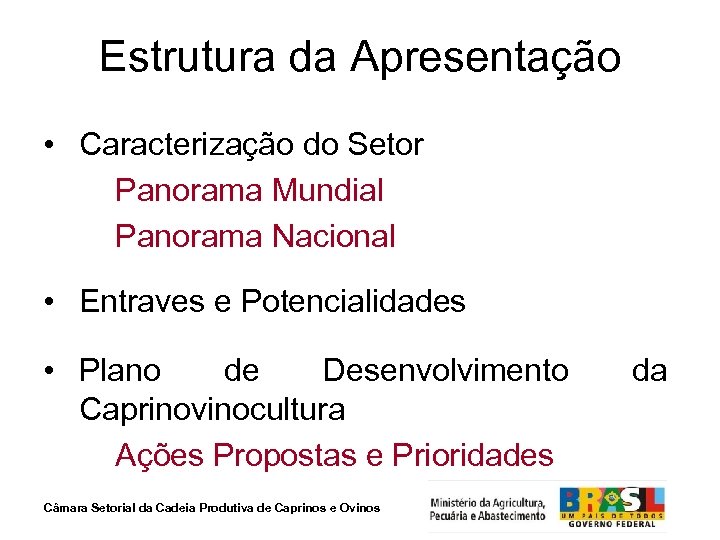 Estrutura da Apresentação

• Caracterização do Setor
Panorama Mundial
Panorama Nacional

• Entraves e Potencialidades

• Plano de Desenvolvimento da Caprinovinocultura
Ações Propostas e Prioridades

Câmara Setorial da Cadeia Produtiva de Caprinos e Ovinos

Ministério da Agricultura, Pecuária e Abastecimento

BRASIL
UM PAÍS DE TODOS
GOVERNO FEDERAL